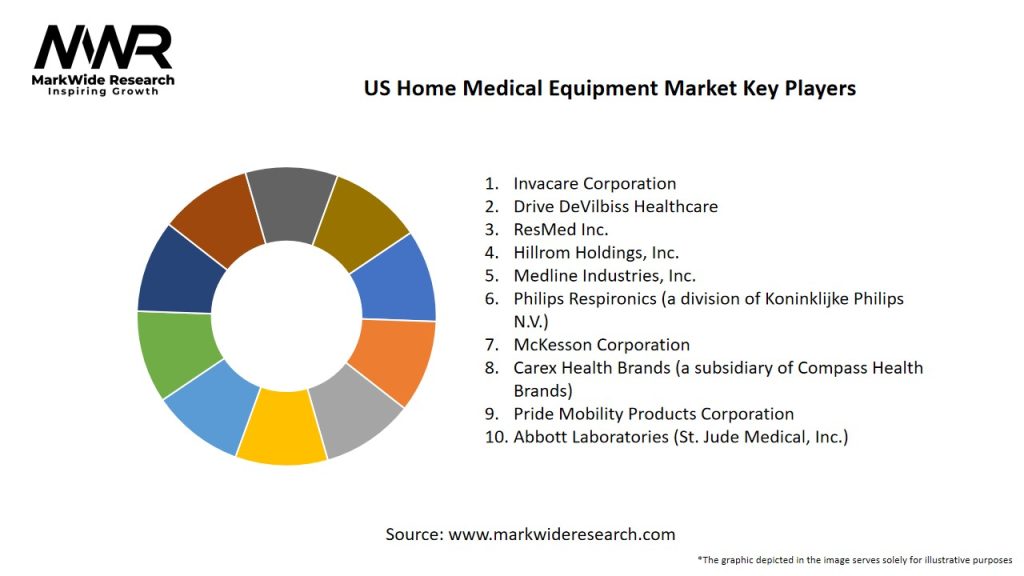 MWR
MarkWide Research
Inspiring Growth

US Home Medical Equipment Market Key Players

1. Invacare Corporation
2. Drive DeVilbiss Healthcare
3. ResMed Inc.
4. Hillrom Holdings, Inc.
5. Medline Industries, Inc.
6. Philips Respironics (a division of Koninklijke Philips N.V.)
7. McKesson Corporation
8. Carex Health Brands (a subsidiary of Compass Health Brands)
9. Pride Mobility Products Corporation
10. Abbott Laboratories (St. Jude Medical, Inc.)

Source: www.markwideresearch.com

*The graphic depicted in the image serves solely for illustrative purposes